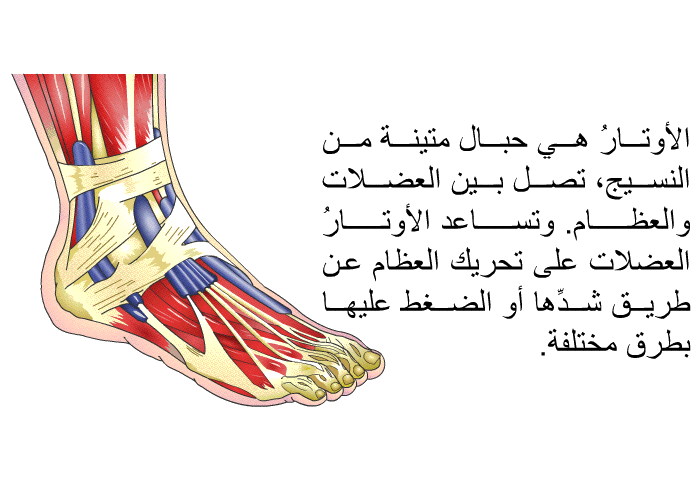 الأوتارُ هي حبال متينة من النسيج، تصل بين العضلات والعظام. وتساعد الأوتارُ العضلات على تحريك العظام عن طريق شدِّها أو الضغط عليها بطرق مختلفة.